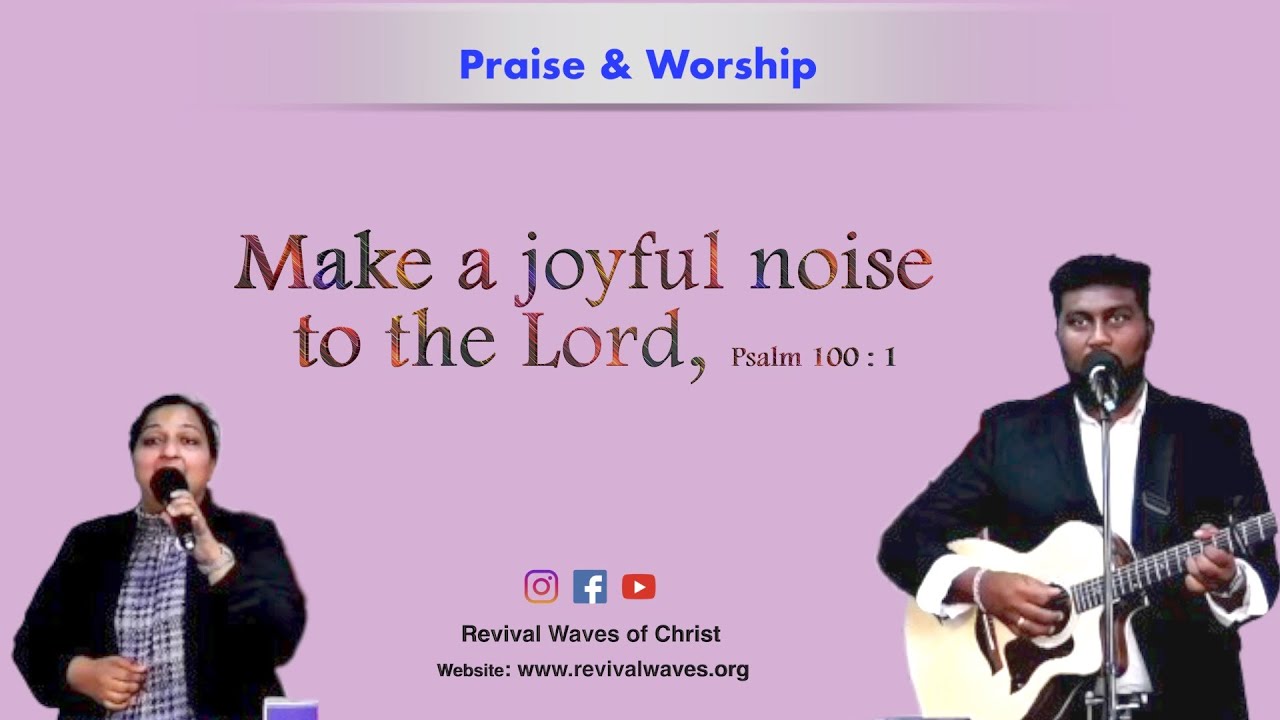 Praise & Worship

Make a joyful noise to the Lord, Psalm 100 : 1

Revival Waves of Christ

Website: www.revivalwaves.org